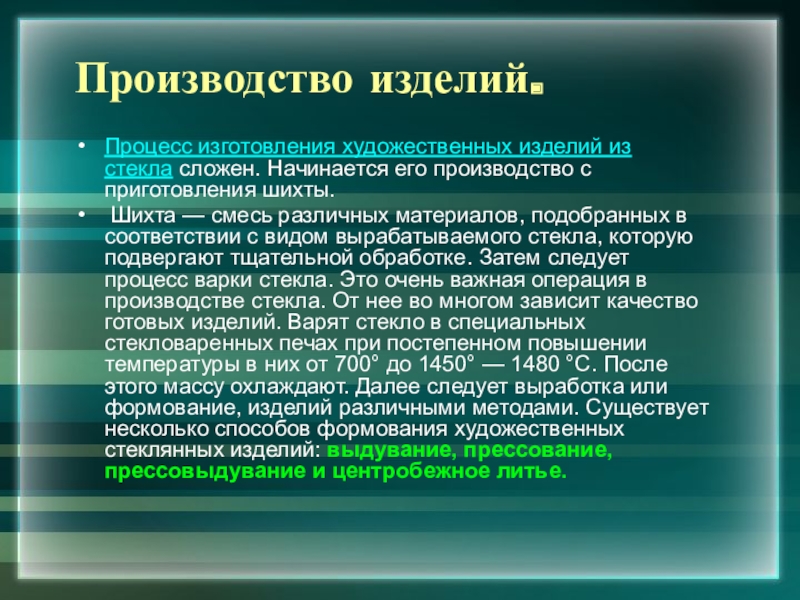 Производство изделий.

• Процесс изготовления художественных изделий из стекла сложен. Начинается его производство с приготовления шихты.
• Шихта — смесь различных материалов, подобранных в соответствии с видом вырабатываемого стекла, которую подвергают тщательной обработке. Затем следует процесс варки стекла. Это очень важная операция в производстве стекла. От нее во многом зависит качество готовых изделий. Варят стекло в специальных стекловаренных печах при постепенном повышении температуры в них от 700° до 1450° — 1480 °С. После этого массу охлаждают. Далее следует выработка или формование, изделий различными методами. Существует несколько способов формования художественных стеклянных изделий: выдувание, прессование, прессовыдувание и центробежное литье.